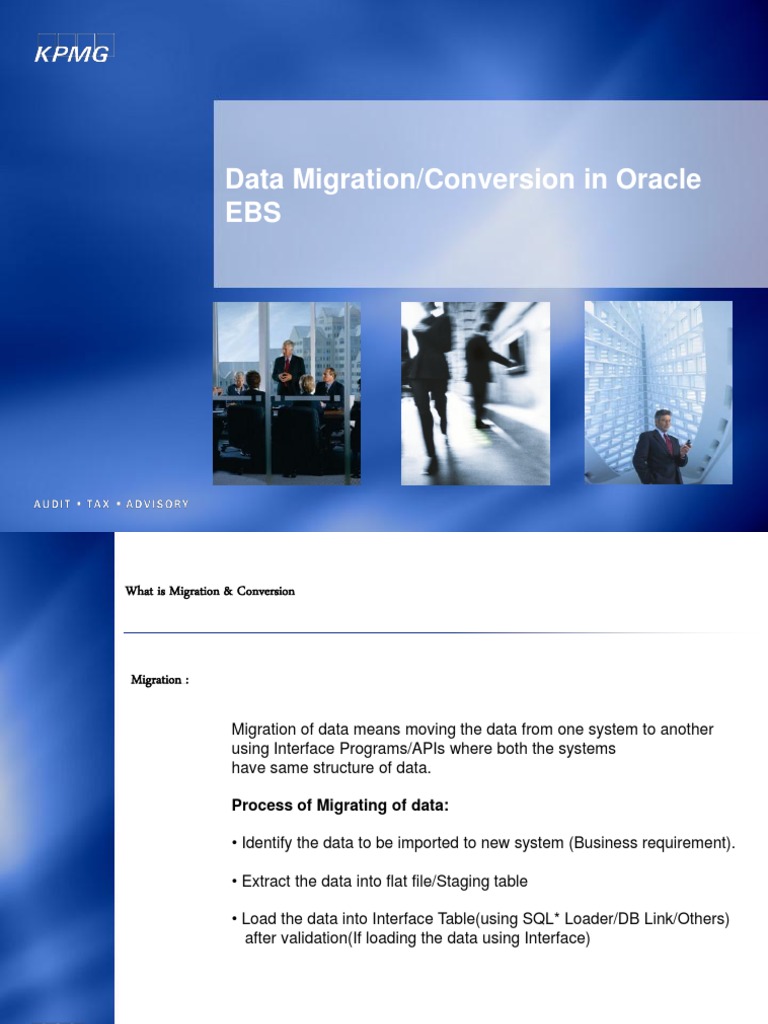 KPMG

Data Migration/Conversion in Oracle EBS

AUDIT • TAX • ADVISORY

What is Migration & Conversion

Migration :

Migration of data means moving the data from one system to another using Interface Programs/APIs where both the systems have same structure of data.

Process of Migrating of data:

• Identify the data to be imported to new system (Business requirement).

• Extract the data into flat file/Staging table

• Load the data into Interface Table(using SQL* Loader/DB Link/Others) after validation(If loading the data using Interface)